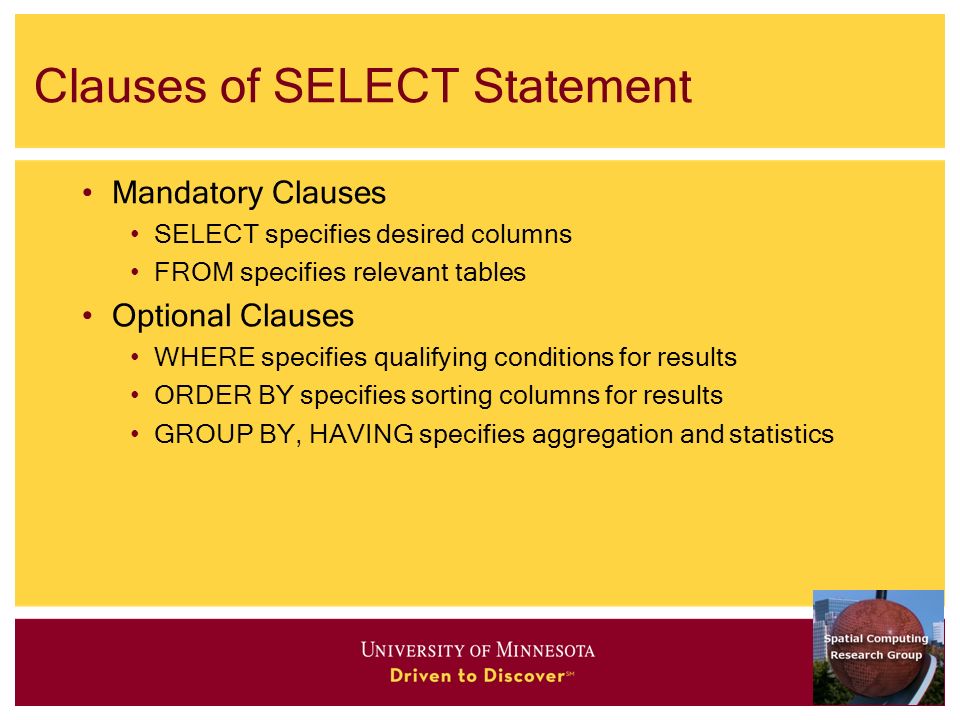 Clauses of SELECT Statement

• Mandatory Clauses
  • SELECT specifies desired columns
  • FROM specifies relevant tables
• Optional Clauses
  • WHERE specifies qualifying conditions for results
  • ORDER BY specifies sorting columns for results
  • GROUP BY, HAVING specifies aggregation and statistics

UNIVERSITY OF MINNESOTA
Driven to Discover℠

Spatial Computing
Research Group